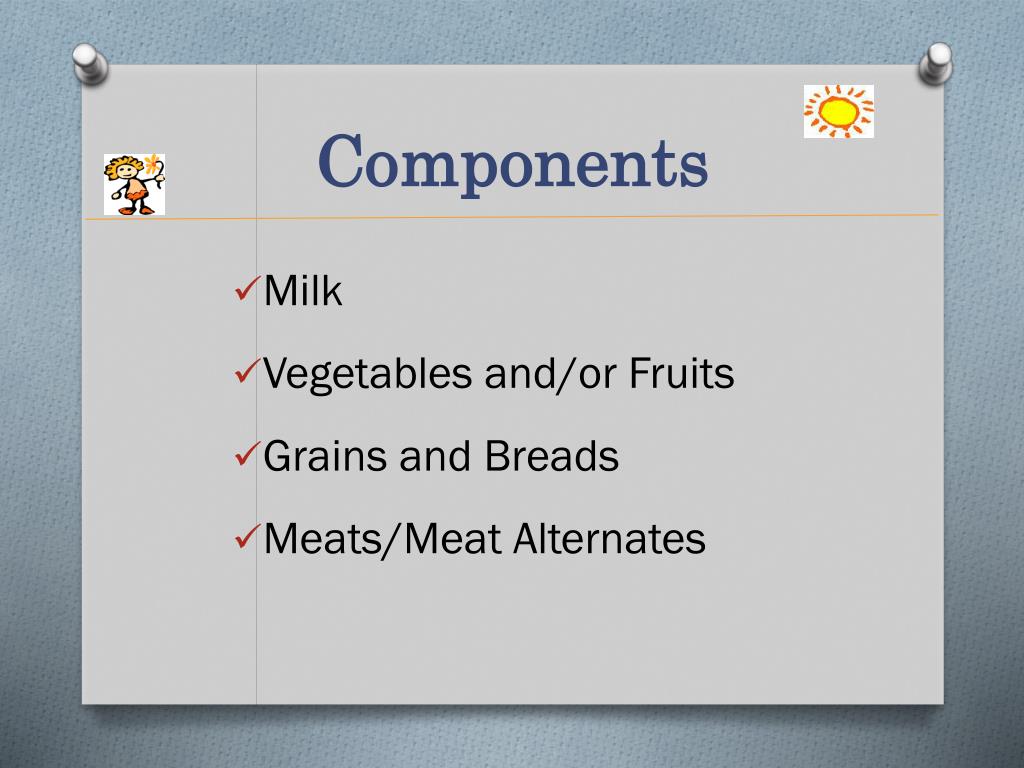 Components

✓Milk

✓Vegetables and/or Fruits

✓Grains and Breads

✓Meats/Meat Alternates